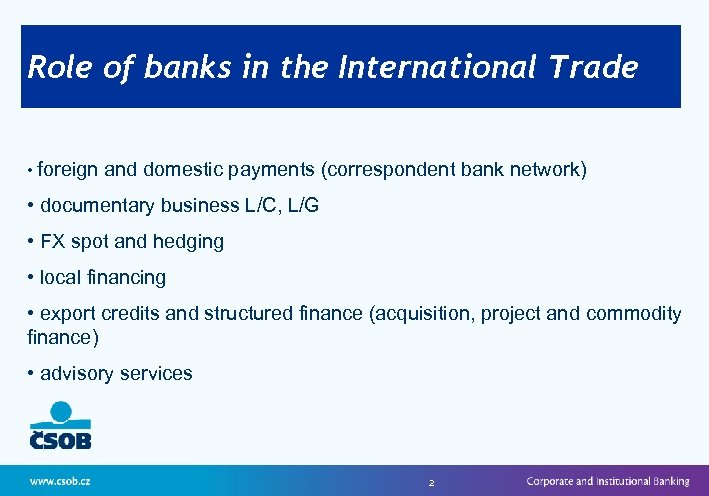 Role of banks in the International Trade

• foreign and domestic payments (correspondent bank network)

• documentary business L/C, L/G

• FX spot and hedging

• local financing

• export credits and structured finance (acquisition, project and commodity finance)

• advisory services

ČSOB

www.csob.cz

2

Corporate and Institutional Banking